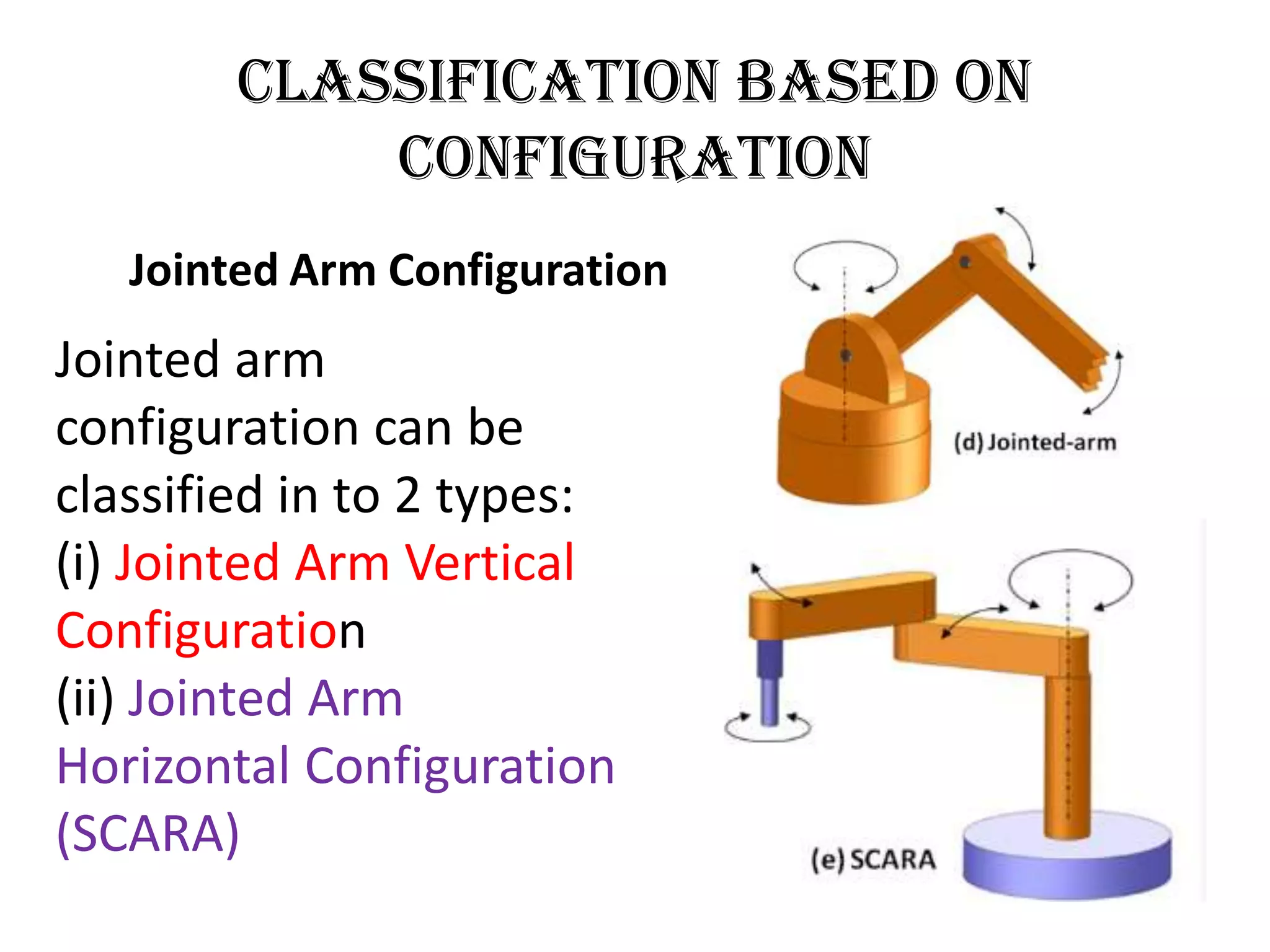 CLASSIFICATION BASED ON CONFIGURATION

Jointed Arm Configuration

Jointed arm configuration can be classified in to 2 types:
(i) Jointed Arm Vertical Configuration
(ii) Jointed Arm Horizontal Configuration (SCARA)

(d) Jointed-arm

(e) SCARA